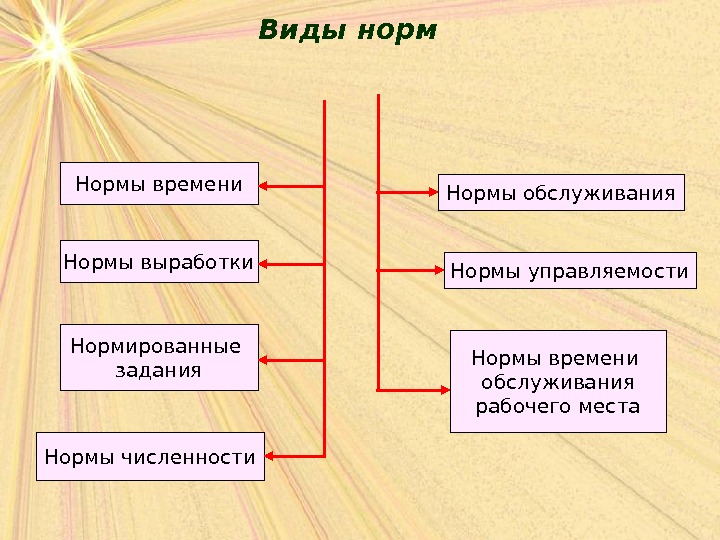 Виды норм

Нормы времени

Нормы выработки

Нормированные задания

Нормы численности

Нормы обслуживания

Нормы управляемости

Нормы времени обслуживания рабочего места